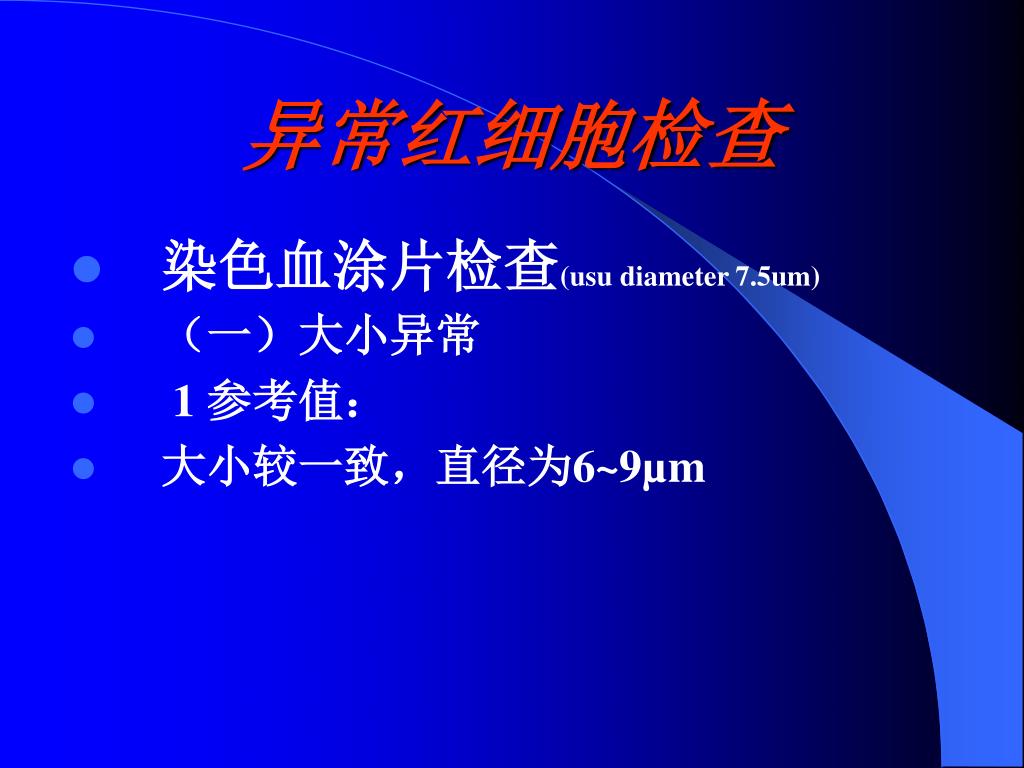 异常红细胞检查

- 染色血涂片检查(usu diameter 7.5um)
- （一）大小异常
- 1 参考值：
- 大小较一致，直径为6~9μm